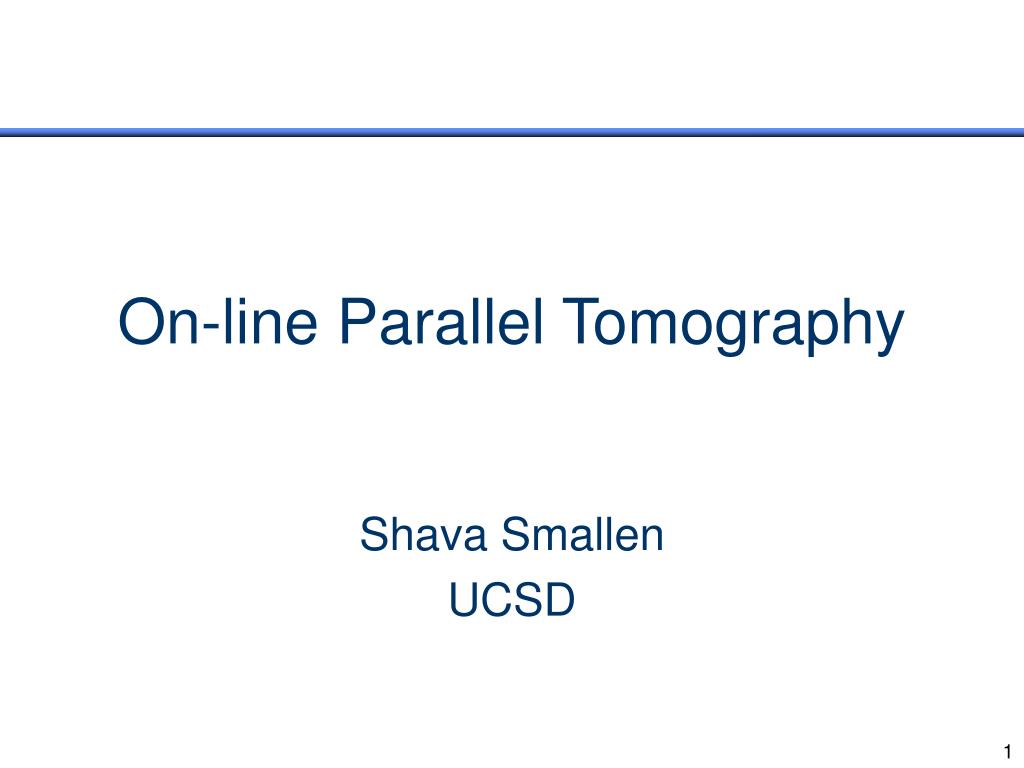 On-line Parallel Tomography

Shava Smallen
UCSD

1